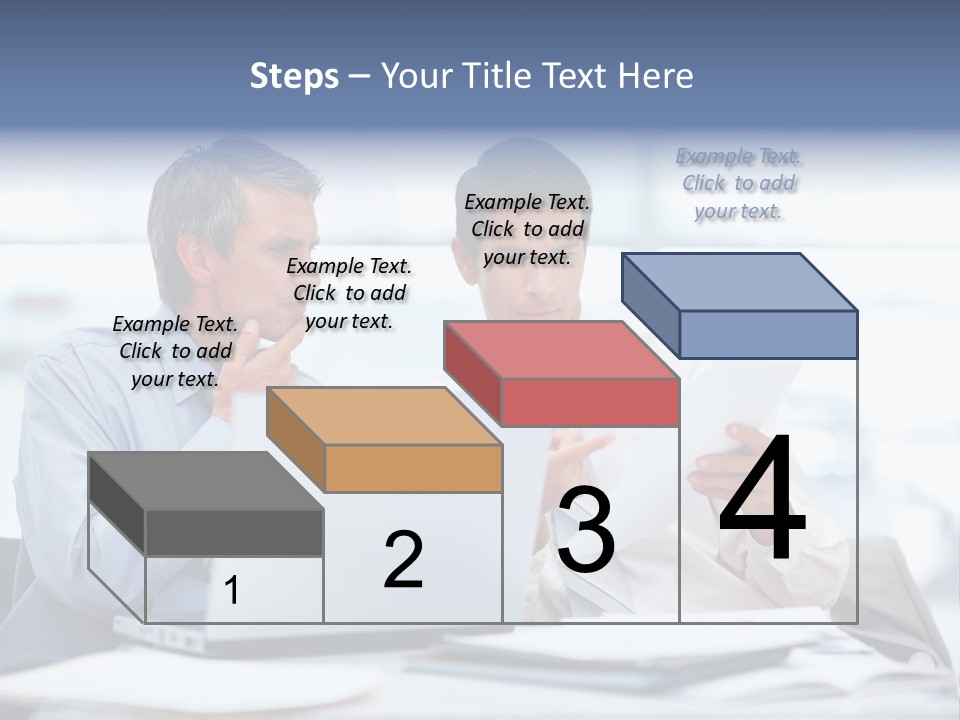 Steps – Your Title Text Here

Example Text. Click to add your text.

Example Text. Click to add your text.

Example Text. Click to add your text.

Example Text. Click to add your text.

1

2

3

4